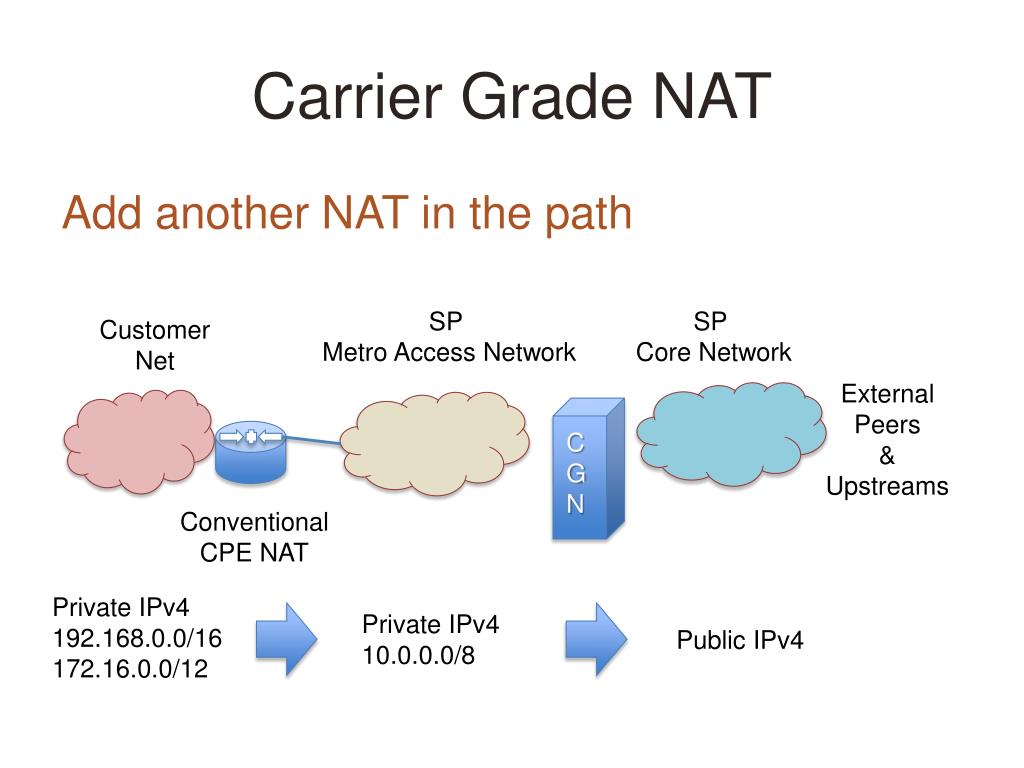 Carrier Grade NAT

Add another NAT in the path

Customer Net

SP
Metro Access Network

SP
Core Network

External Peers & Upstreams

C
G
N

Conventional CPE NAT

Private IPv4
192.168.0.0/16
172.16.0.0/12

Private IPv4
10.0.0.0/8

Public IPv4